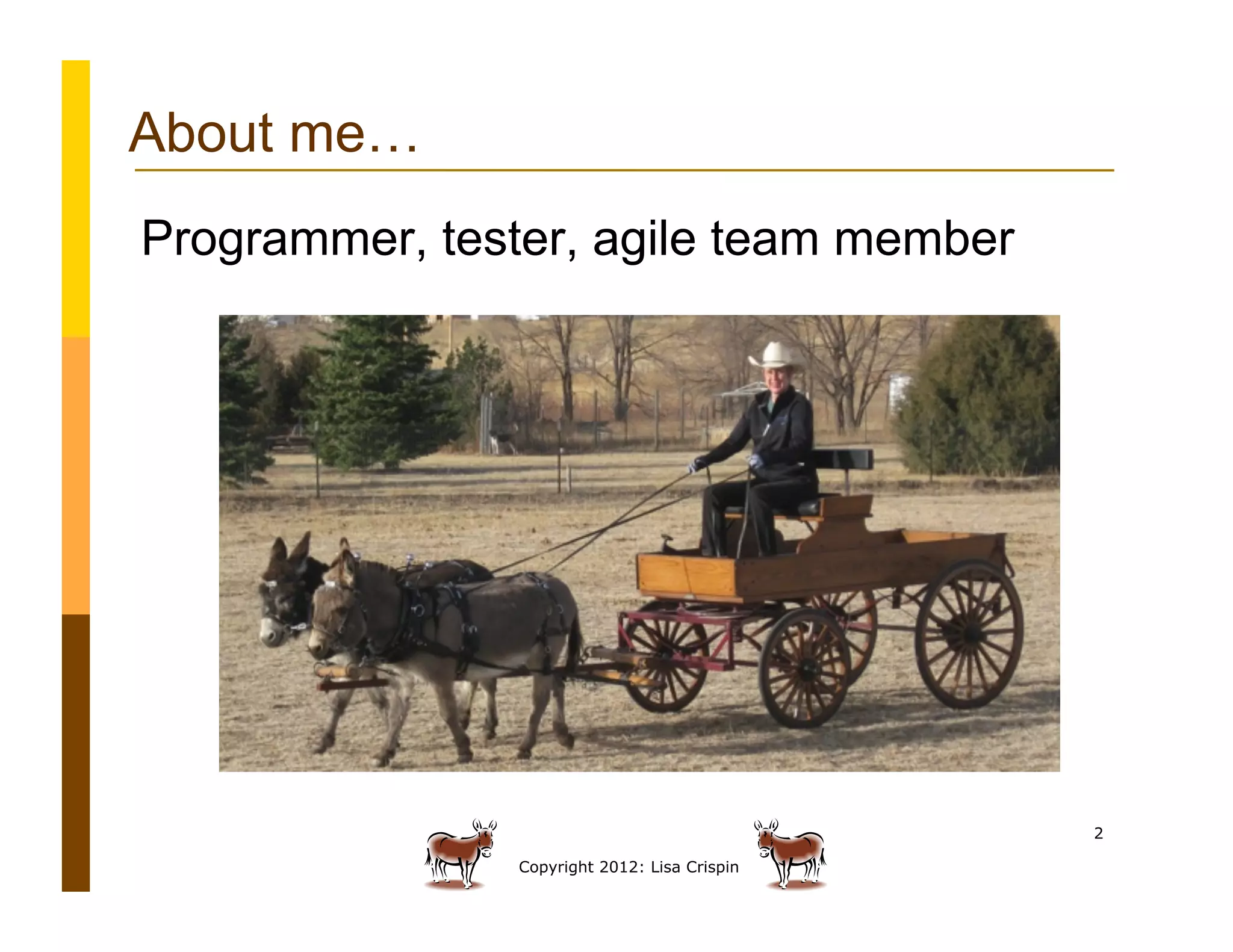 About me…

Programmer, tester, agile team member

2

Copyright 2012: Lisa Crispin